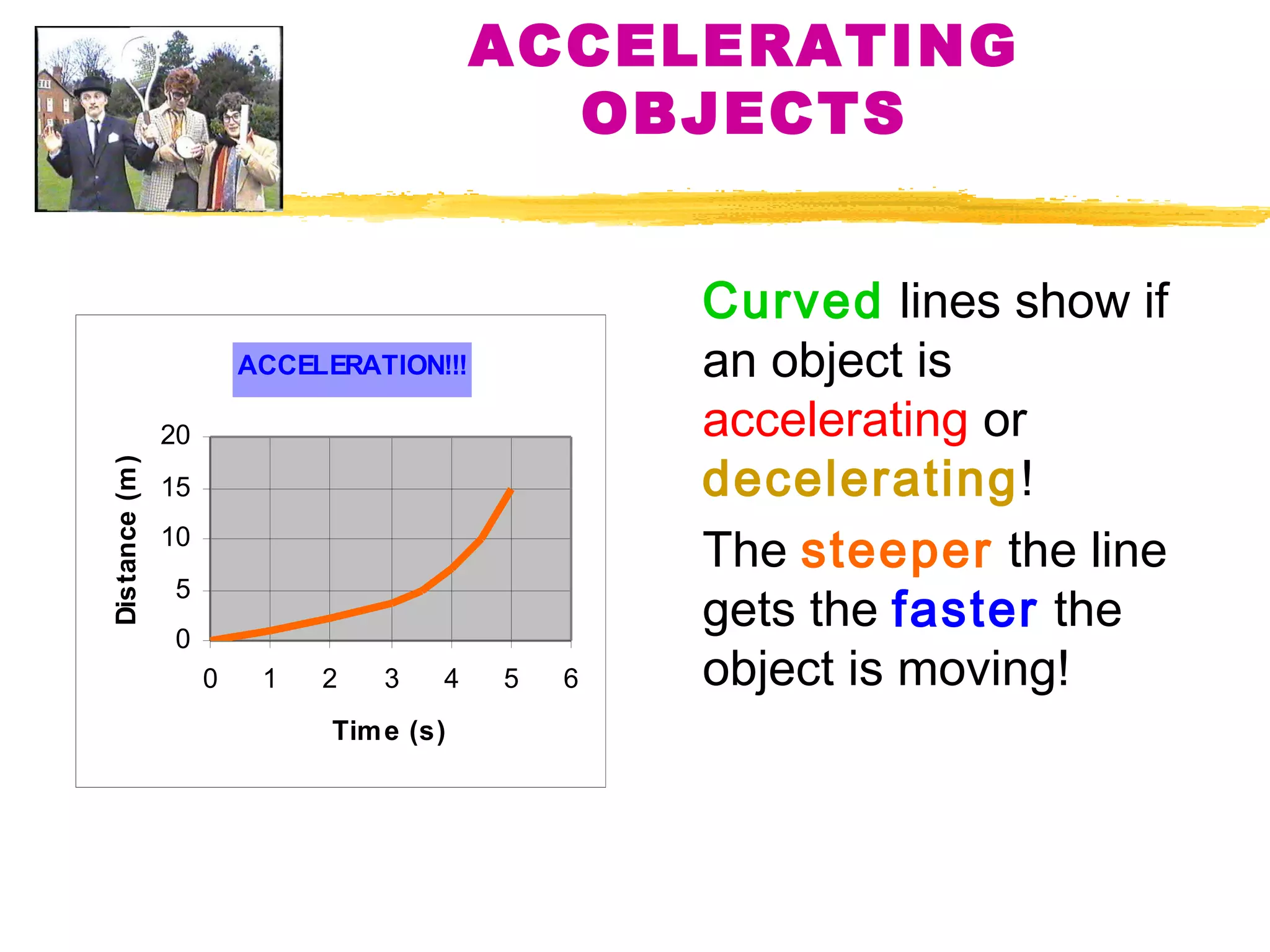 ACCELERATING OBJECTS

ACCELERATION!!!

Distance (m)

20
15
10
5
0

0 1 2 3 4 5 6

Time (s)

Curved lines show if an object is accelerating or decelerating!

The steeper the line gets the faster the object is moving!